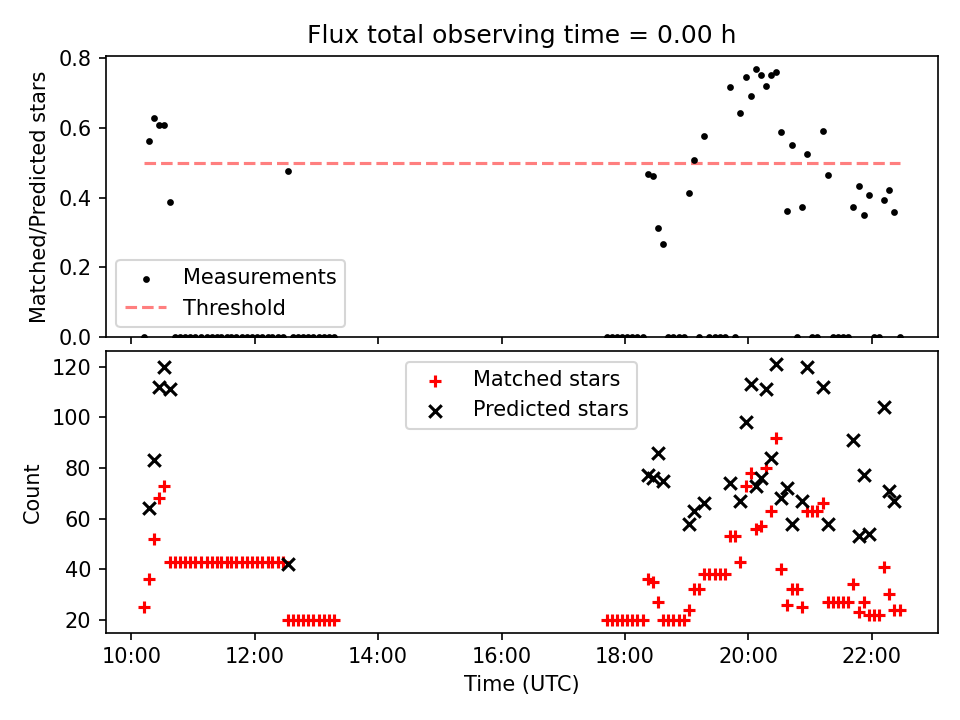 Flux total observing time = 0.00 h

Matched/Predicted stars

0.8
0.6
0.4
0.2
0.0

Measurements
Threshold

Count

120
100
80
60
40
20

Matched stars
Predicted stars

10:00
12:00
14:00
16:00
18:00
20:00
22:00

Time (UTC)